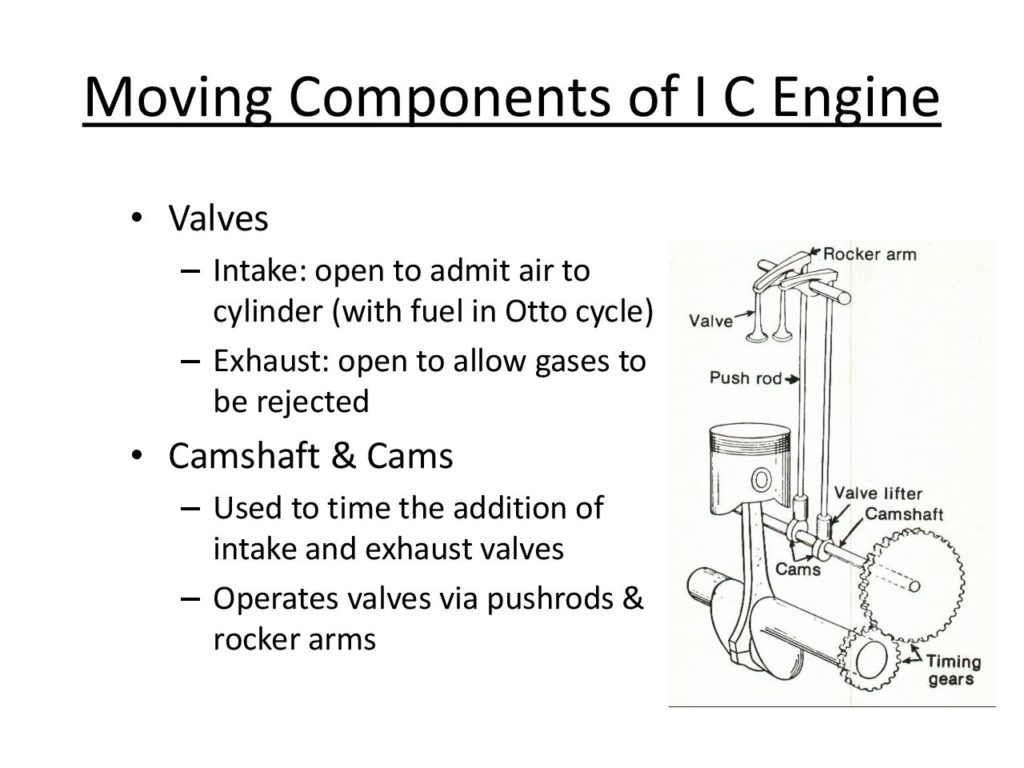 Moving Components of I C Engine

• Valves
– Intake: open to admit air to cylinder (with fuel in Otto cycle)
– Exhaust: open to allow gases to be rejected
• Camshaft & Cams
– Used to time the addition of intake and exhaust valves
– Operates valves via pushrods & rocker arms

Rocker arm
Valve
Push rod
Valve lifter
Camshaft
Cams
Timing gears